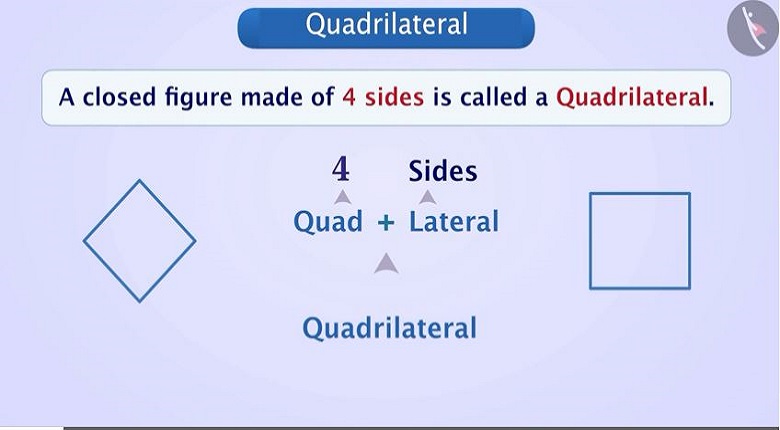 Quadrilateral

A closed figure made of 4 sides is called a Quadrilateral.

4 Sides

Quad + Lateral

Quadrilateral